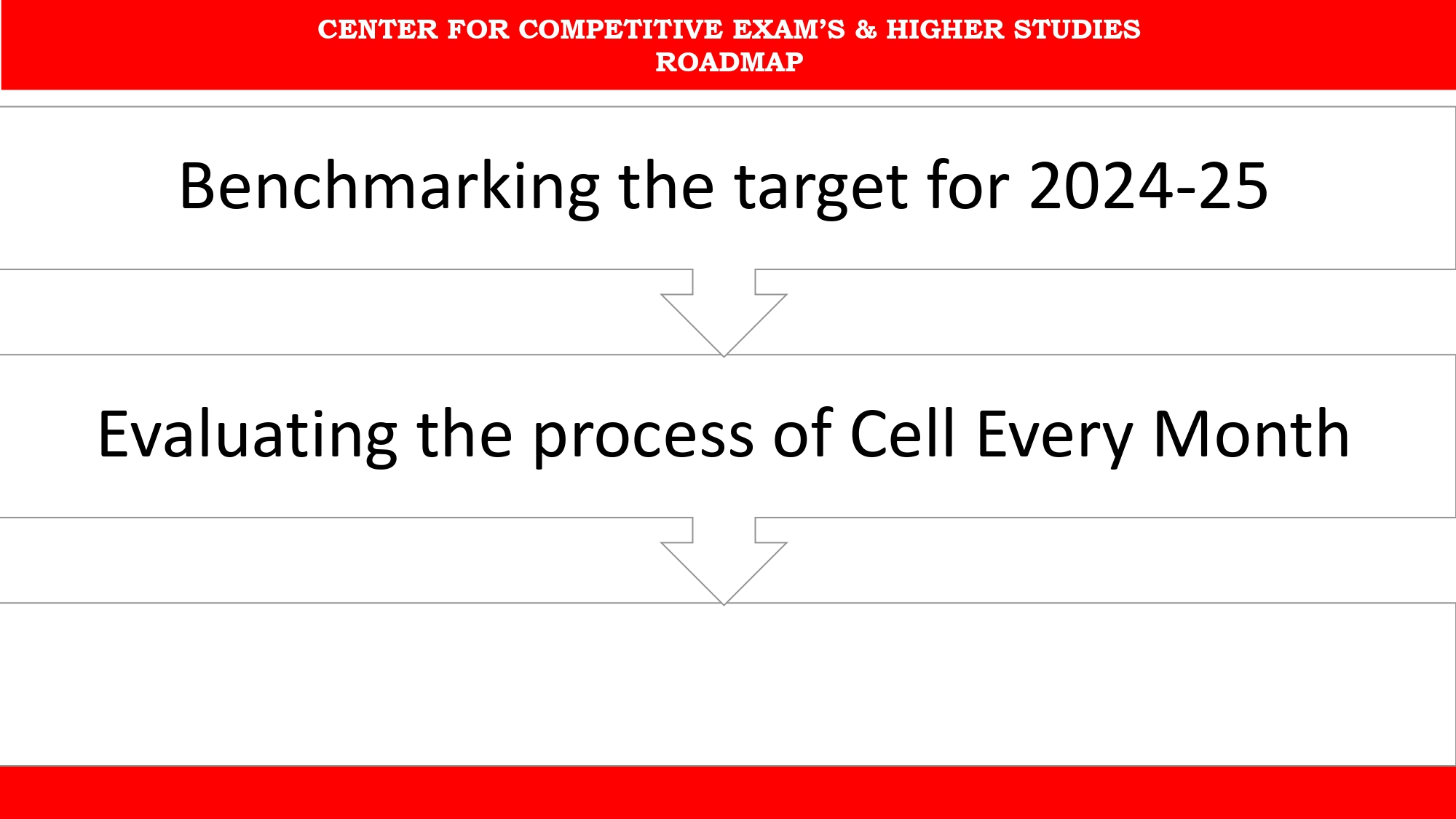 CENTER FOR COMPETITIVE EXAM'S & HIGHER STUDIES
ROADMAP

Benchmarking the target for 2024-25

Evaluating the process of Cell Every Month